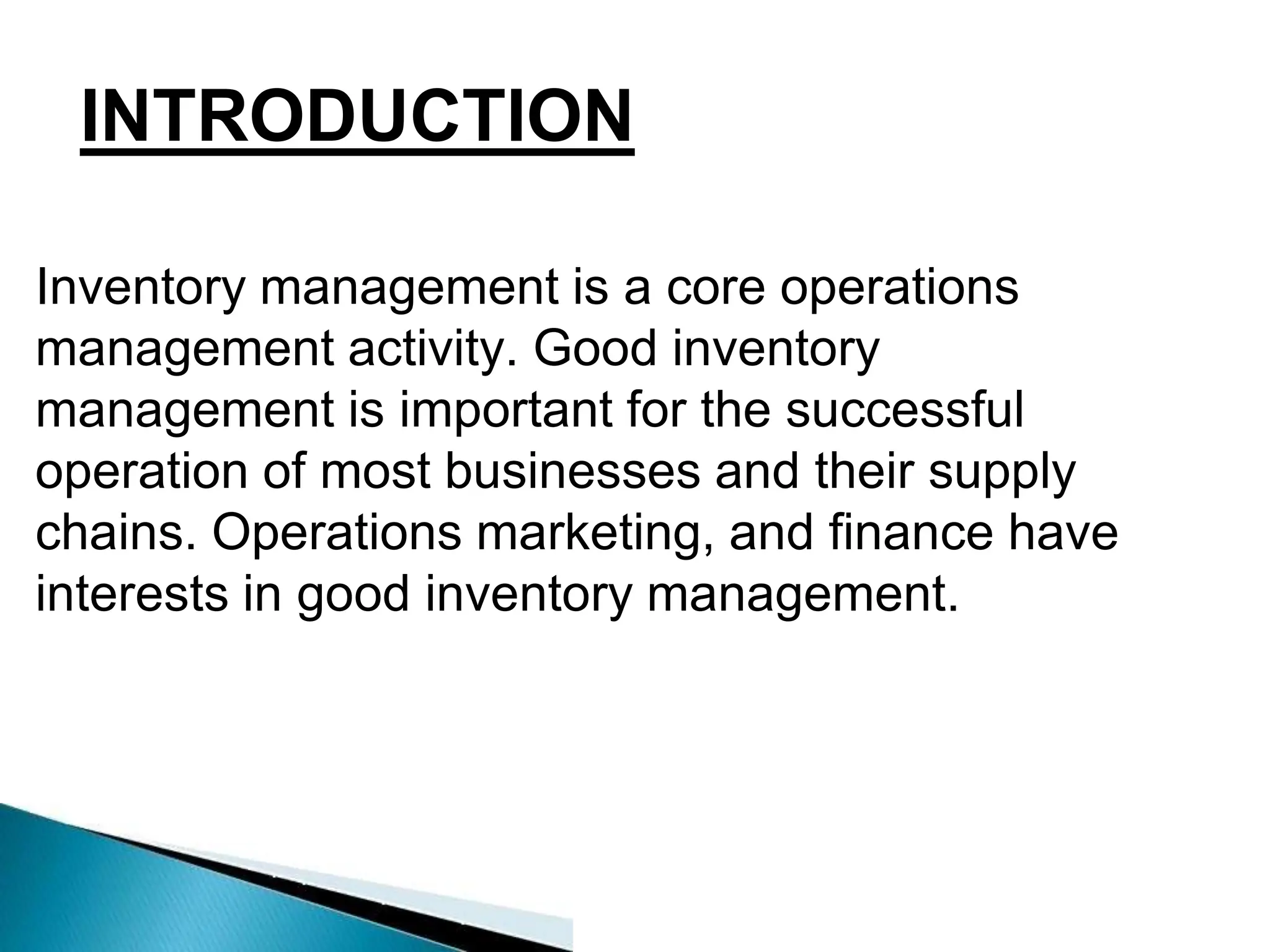 INTRODUCTION

Inventory management is a core operations management activity. Good inventory management is important for the successful operation of most businesses and their supply chains. Operations marketing, and finance have interests in good inventory management.